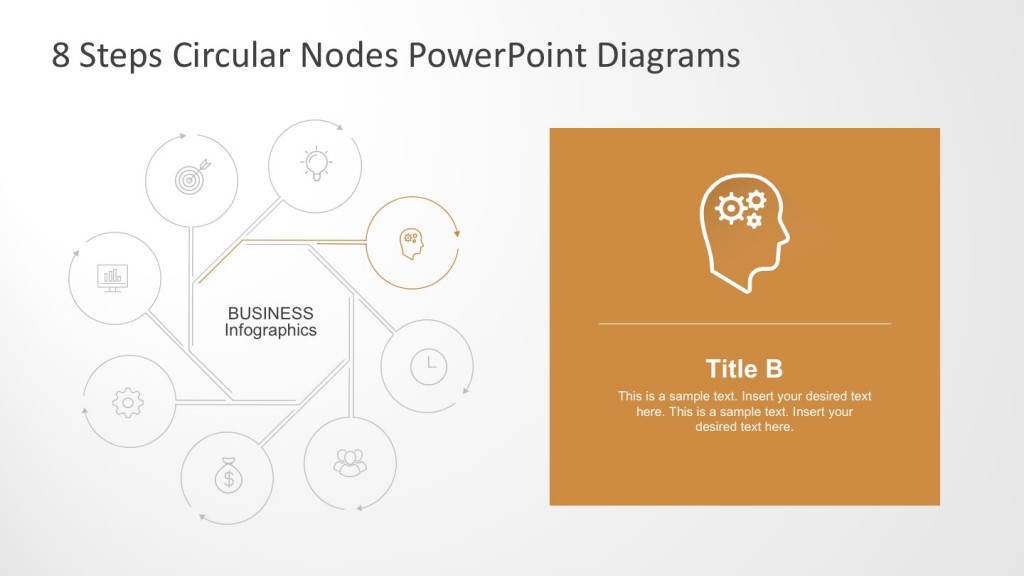 8 Steps Circular Nodes PowerPoint Diagrams

BUSINESS
Infographics

Title B

This is a sample text. Insert your desired text here. This is a sample text. Insert your desired text here.